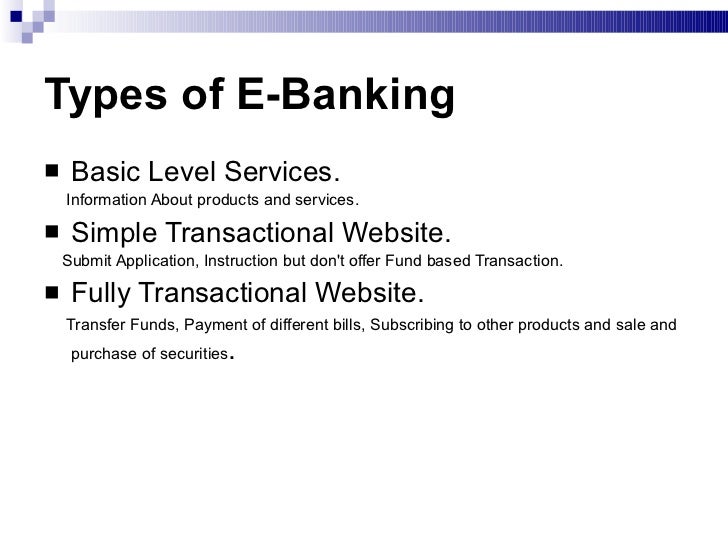 Types of E-Banking

■ Basic Level Services.
Information About products and services.

■ Simple Transactional Website.
Submit Application, Instruction but don't offer Fund based Transaction.

■ Fully Transactional Website.
Transfer Funds, Payment of different bills, Subscribing to other products and sale and purchase of securities.